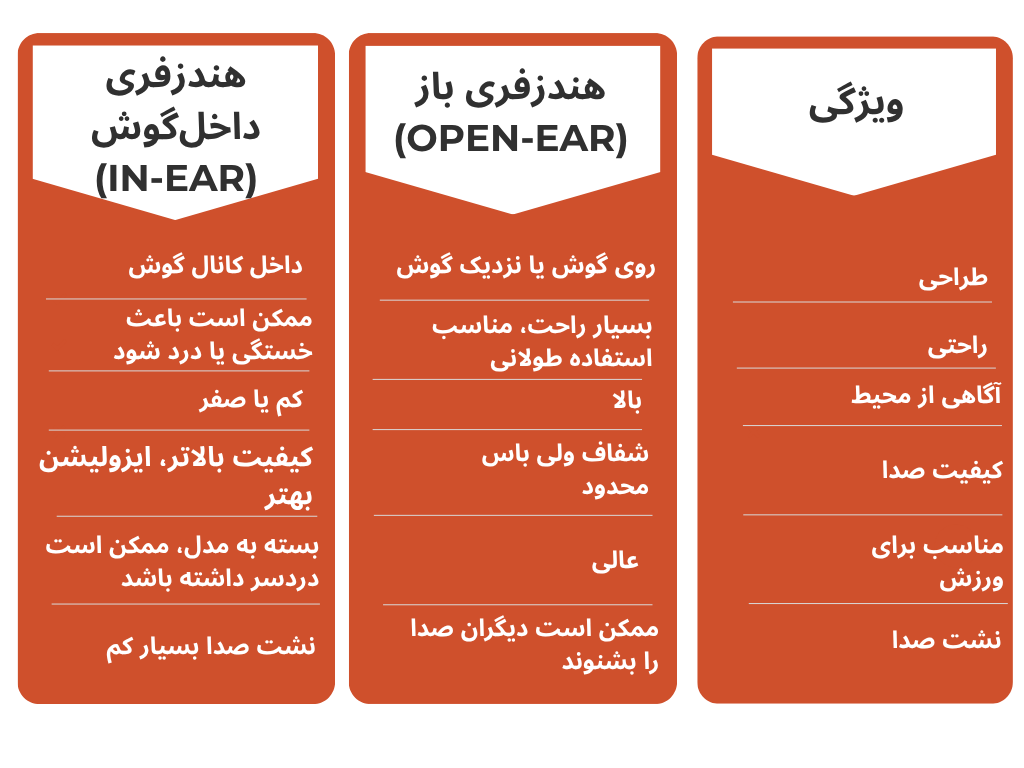 | ویژگی | هندزفری باز (OPEN-EAR) | هندزفری داخل‌گوش (IN-EAR) |
|---|---|---|
| طراحی | روی گوش یا نزدیک گوش | داخل کانال گوش |
| راحتی | بسیار راحت، مناسب استفاده طولانی | ممکن است باعث خستگی یا درد شود |
| آگاهی از محیط | بالا | کم یا صفر |
| کیفیت صدا | شفاف ولی باس محدود | کیفیت بالاتر، ایزولیشن بهتر |
| مناسب برای ورزش | عالی | بسته به مدل، ممکن است دردسر داشته باشد |
| نشت صدا | ممکن است دیگران صدا را بشنوند | نشت صدا بسیار کم |